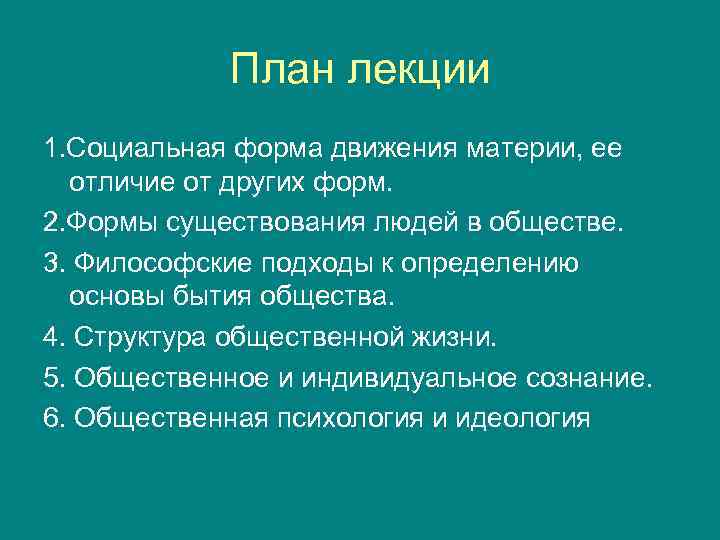 План лекции

1.Социальная форма движения материи, ее отличие от других форм.

2.Формы существования людей в обществе.

3. Философские подходы к определению основы бытия общества.

4. Структура общественной жизни.

5. Общественное и индивидуальное сознание.

6. Общественная психология и идеология